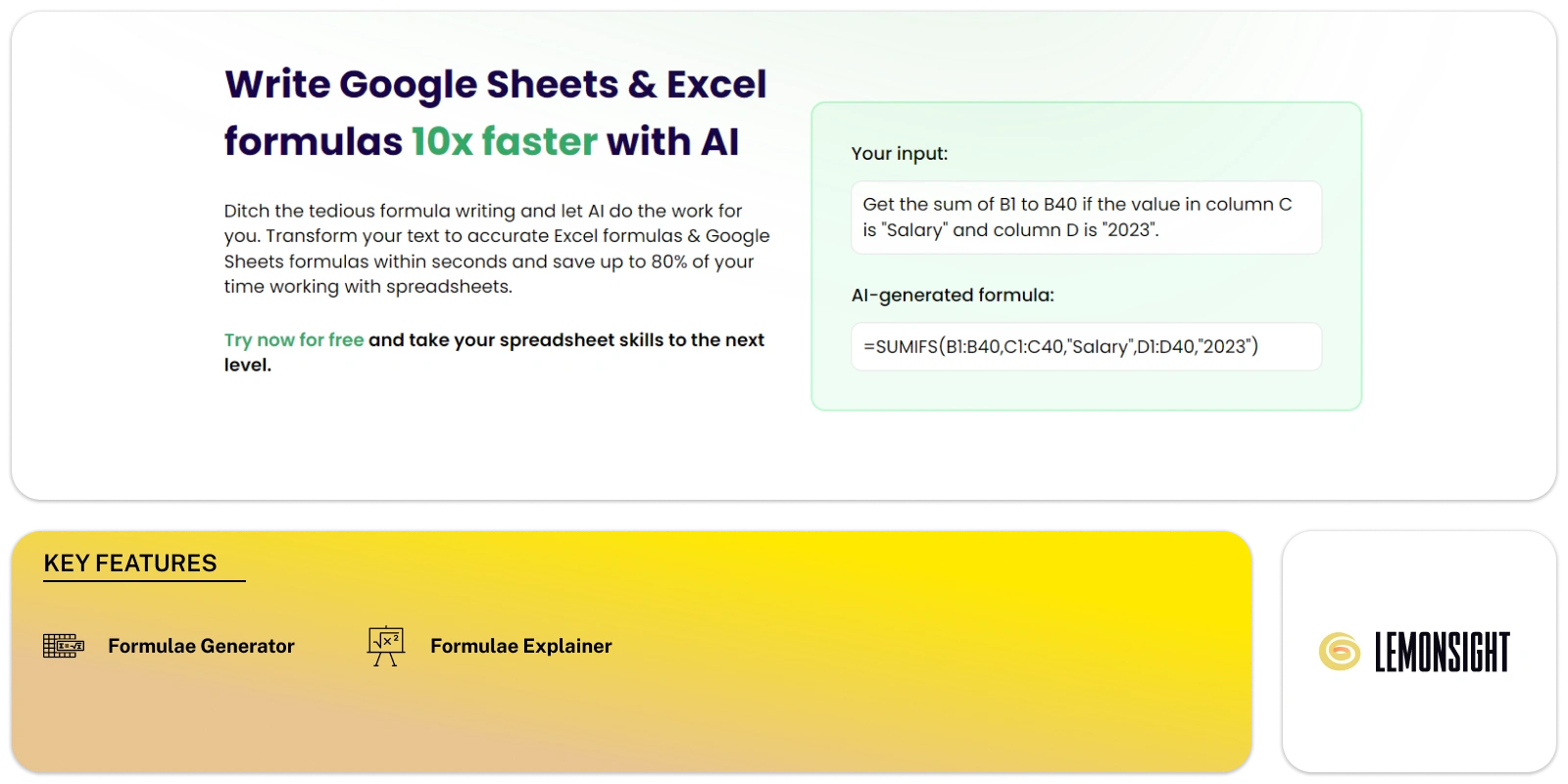 Write Google Sheets & Excel formulas 10x faster with AI

Ditch the tedious formula writing and let AI do the work for you. Transform your text to accurate Excel formulas & Google Sheets formulas within seconds and save up to 80% of your time working with spreadsheets.

Try now for free and take your spreadsheet skills to the next level.

Your input:

Get the sum of B1 to B40 if the value in column C is "Salary" and column D is "2023".

AI-generated formula:

=SUMIFS(B1:B40,C1:C40,"Salary",D1:D40,"2023")

KEY FEATURES

Formulae Generator

Formulae Explainer

LEMONSIGHT